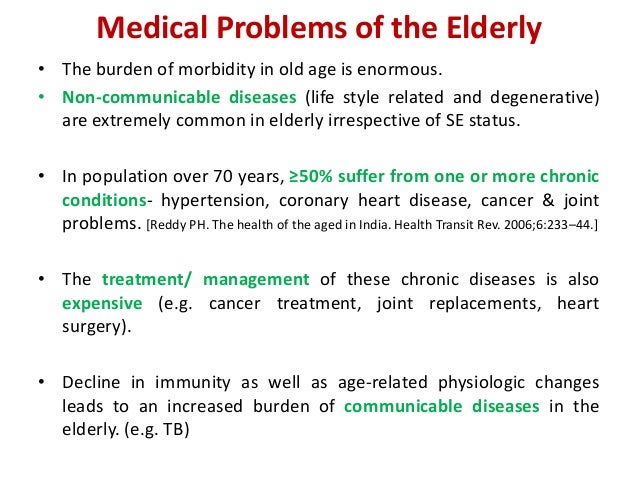 Medical Problems of the Elderly

• The burden of morbidity in old age is enormous.

• Non-communicable diseases (life style related and degenerative) are extremely common in elderly irrespective of SE status.

• In population over 70 years, ≥50% suffer from one or more chronic conditions- hypertension, coronary heart disease, cancer & joint problems. [Reddy PH. The health of the aged in India. Health Transit Rev. 2006;6:233–44.]

• The treatment/ management of these chronic diseases is also expensive (e.g. cancer treatment, joint replacements, heart surgery).

• Decline in immunity as well as age-related physiologic changes leads to an increased burden of communicable diseases in the elderly. (e.g. TB)